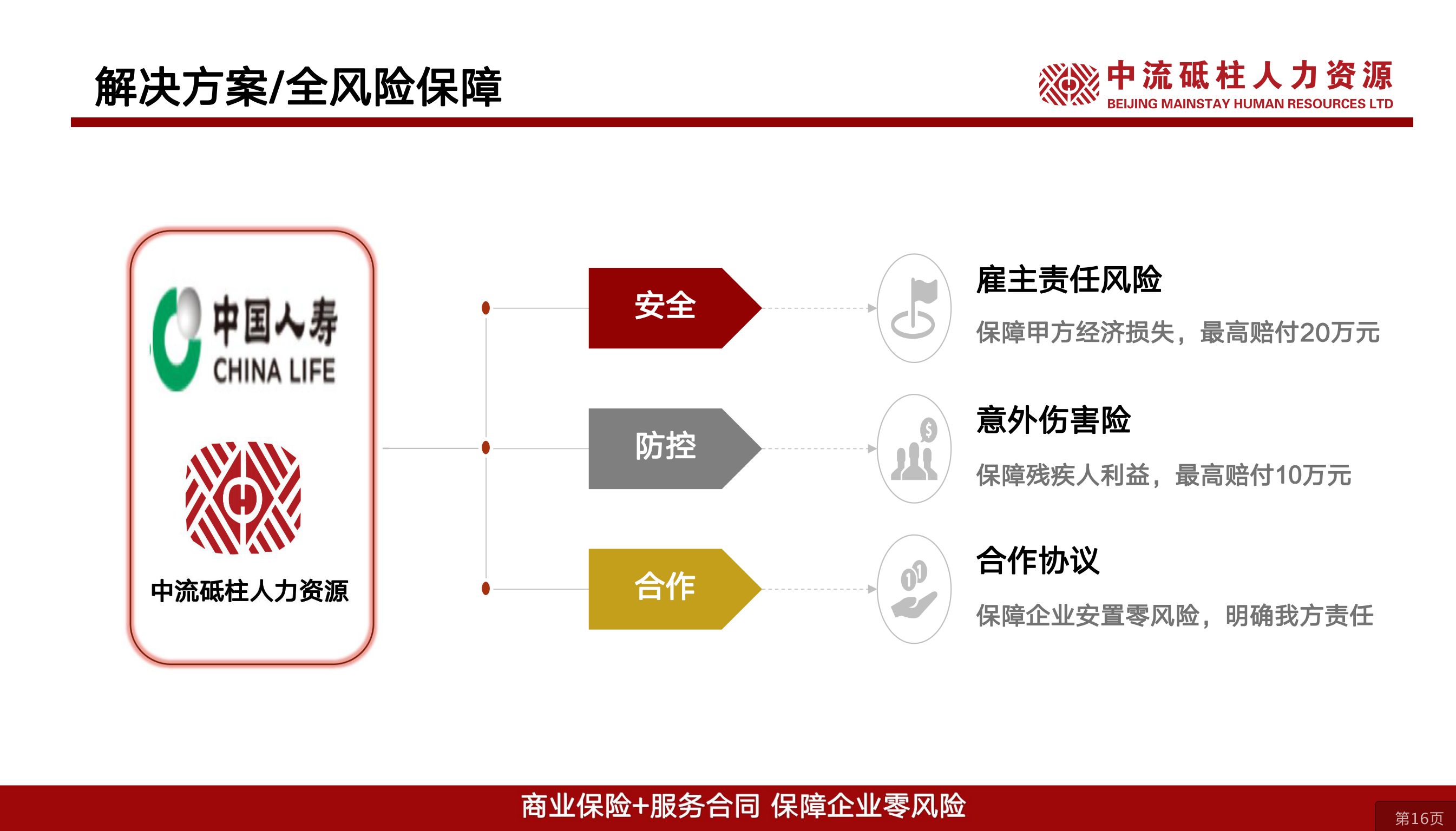 解决方案/全风险保障

中流砥柱人力资源
BEIJING MAINSTAY HUMAN RESOURCES LTD

中国人寿
CHINA LIFE

中流砥柱人力资源

安全

防控

合作

雇主责任风险

保障甲方经济损失，最高赔付20万元

意外伤害险

保障残疾人利益，最高赔付10万元

合作协议

保障企业安置零风险，明确我方责任

商业保险+服务合同 保障企业零风险

第16页